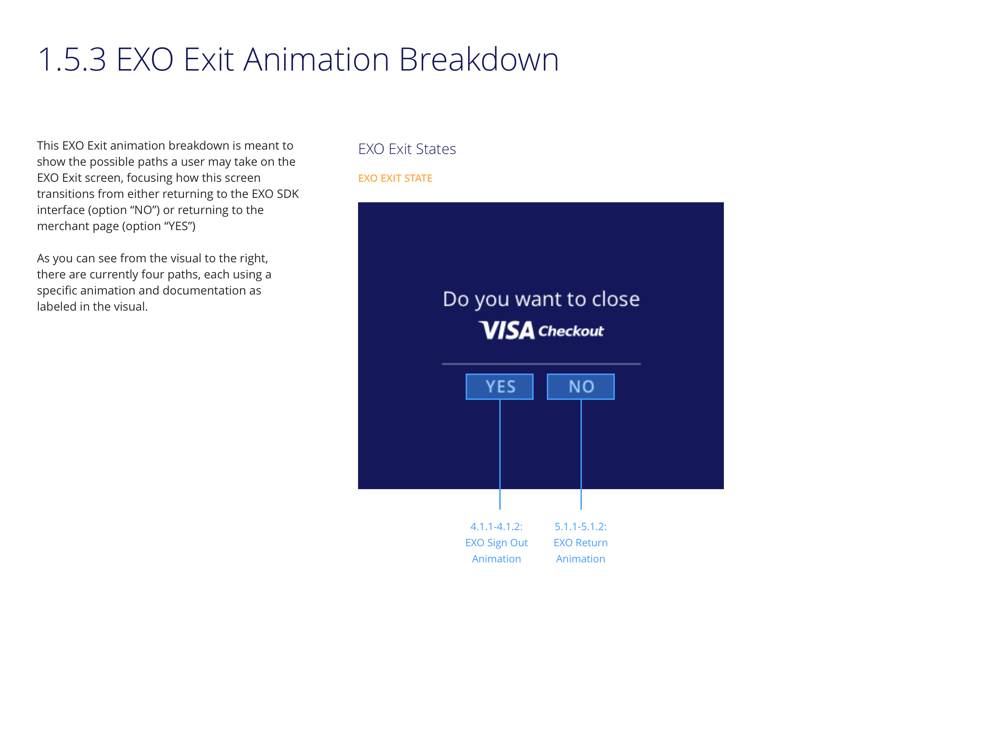 1.5.3 EXO Exit Animation Breakdown

This EXO Exit animation breakdown is meant to show the possible paths a user may take on the EXO Exit screen, focusing how this screen transitions from either returning to the EXO SDK interface (option “NO”) or returning to the merchant page (option “YES”)

As you can see from the visual to the right, there are currently four paths, each using a specific animation and documentation as labeled in the visual.

EXO Exit States

EXO EXIT STATE

Do you want to close

VISA Checkout

YES

NO

4.1.1-4.1.2: EXO Sign Out Animation

5.1.1-5.1.2: EXO Return Animation